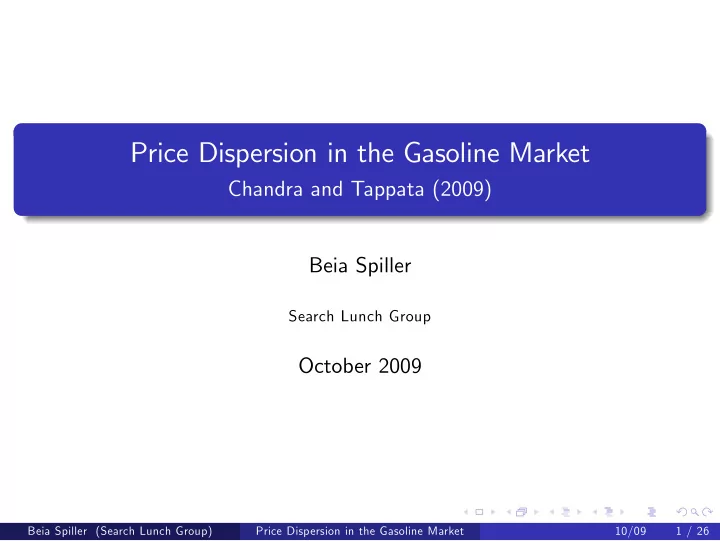 Price Dispersion in the Gasoline Market
Chandra and Tappata (2009)

Beia Spiller

Search Lunch Group

October 2009

Beia Spiller (Search Lunch Group) Price Dispersion in the Gasoline Market 10/09 1 / 26